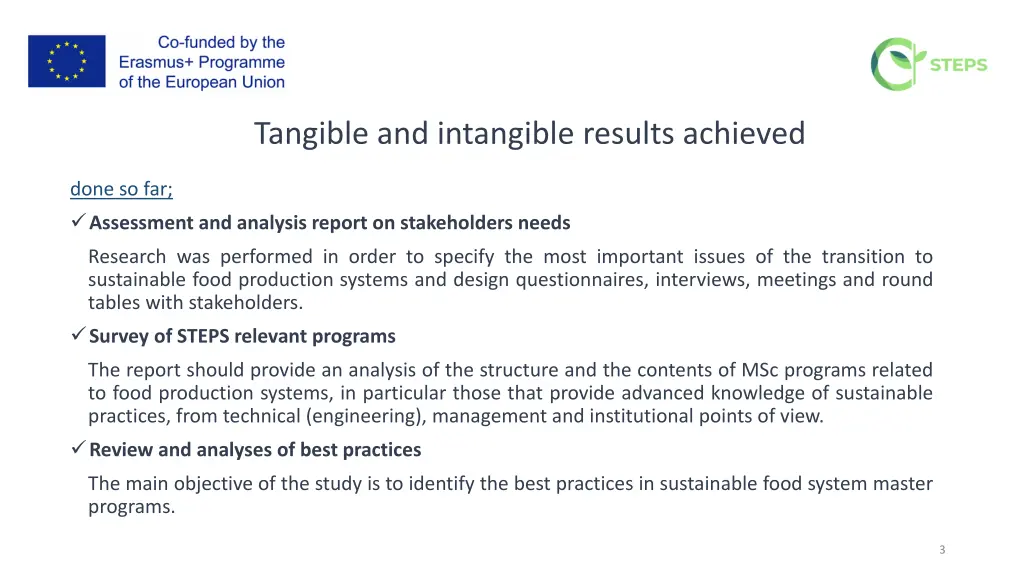 Co-funded by the Erasmus+ Programme of the European Union

STEPS

Tangible and intangible results achieved

done so far;

✓ Assessment and analysis report on stakeholders needs

Research was performed in order to specify the most important issues of the transition to sustainable food production systems and design questionnaires, interviews, meetings and round tables with stakeholders.

✓ Survey of STEPS relevant programs

The report should provide an analysis of the structure and the contents of MSc programs related to food production systems, in particular those that provide advanced knowledge of sustainable practices, from technical (engineering), management and institutional points of view.

✓ Review and analyses of best practices

The main objective of the study is to identify the best practices in sustainable food system master programs.

3